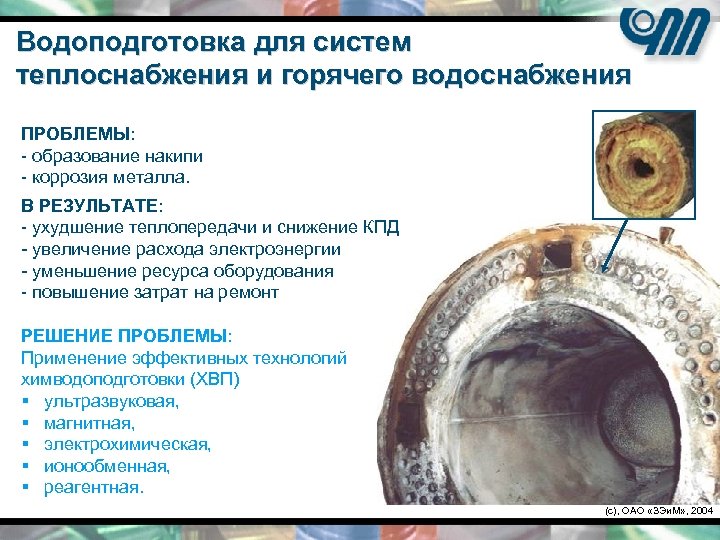 Водоподготовка для систем теплоснабжения и горячего водоснабжения

ПРОБЛЕМЫ:
- образование накипи
- коррозия металла.

В РЕЗУЛЬТАТЕ:
- ухудшение теплопередачи и снижение КПД
- увеличение расхода электроэнергии
- уменьшение ресурса оборудования
- повышение затрат на ремонт

РЕШЕНИЕ ПРОБЛЕМЫ:
Применение эффективных технологий химводоподготовки (ХВП)
▪ ультразвуковая,
▪ магнитная,
▪ электрохимическая,
▪ ионообменная,
▪ реагентная.

(с), ОАО «ЗЭиМ», 2004